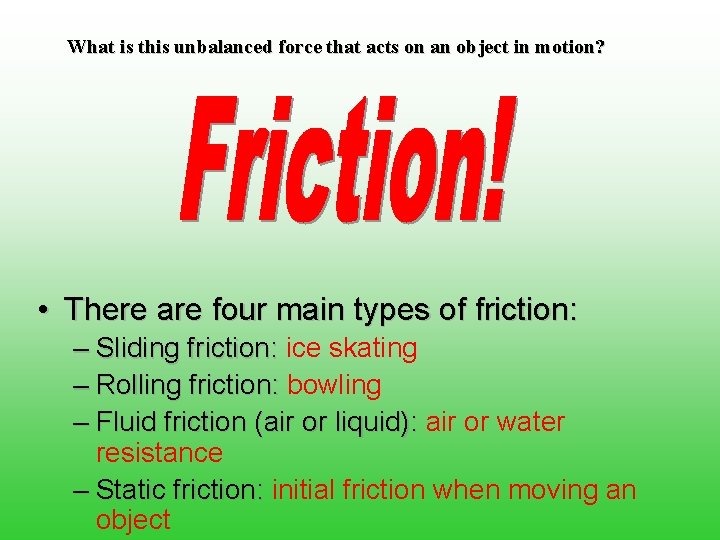 What is this unbalanced force that acts on an object in motion?

Friction!

• There are four main types of friction:
– Sliding friction: ice skating
– Rolling friction: bowling
– Fluid friction (air or liquid): air or water resistance
– Static friction: initial friction when moving an object